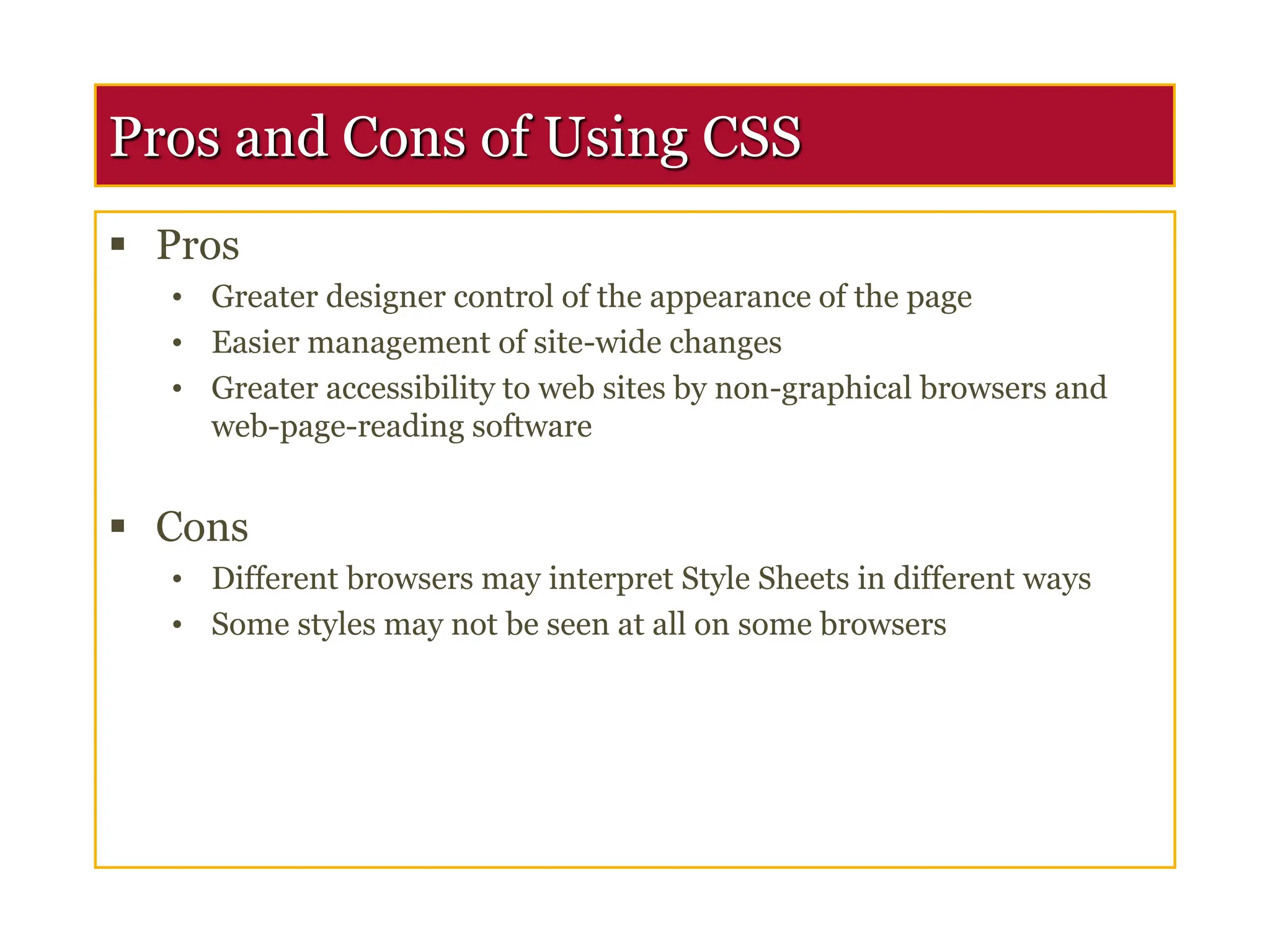 Pros and Cons of Using CSS

▪ Pros
  • Greater designer control of the appearance of the page
  • Easier management of site-wide changes
  • Greater accessibility to web sites by non-graphical browsers and web-page-reading software

▪ Cons
  • Different browsers may interpret Style Sheets in different ways
  • Some styles may not be seen at all on some browsers